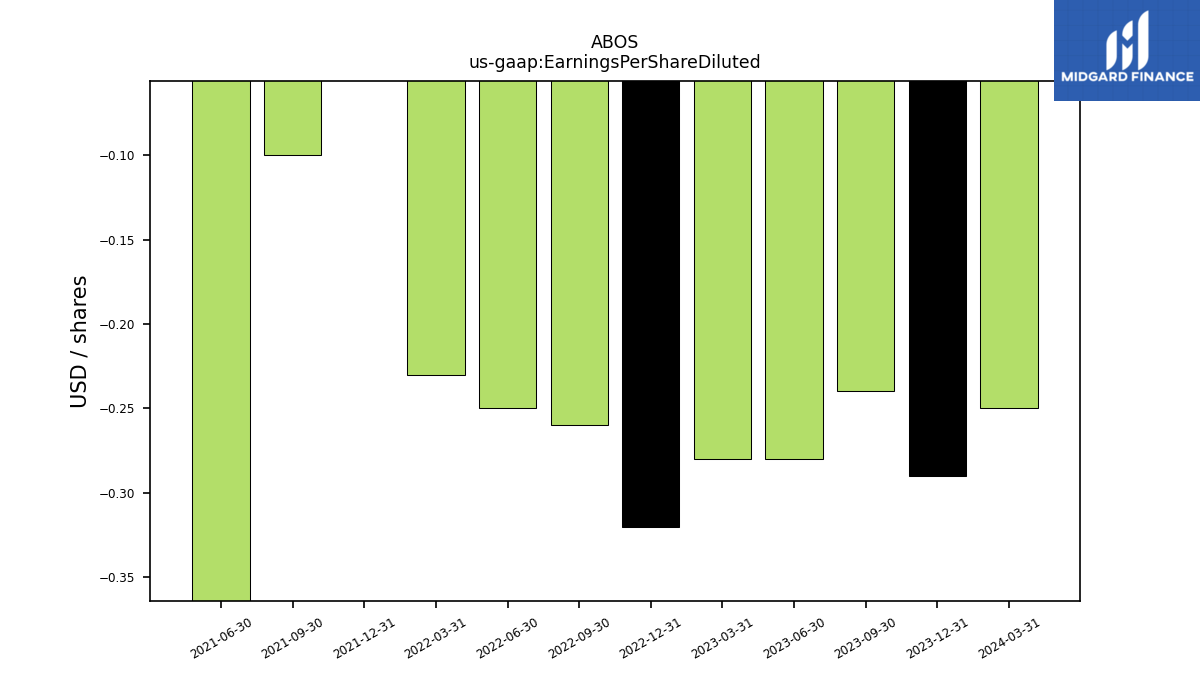 ABOS
us-gaap:EarningsPerShareDiluted

MIDGARD FINANCE

USD / shares

−0.10
−0.15
−0.20
−0.25
−0.30
−0.35

2021-06-30
2021-09-30
2021-12-31
2022-03-31
2022-06-30
2022-09-30
2022-12-31
2023-03-31
2023-06-30
2023-09-30
2023-12-31
2024-03-31